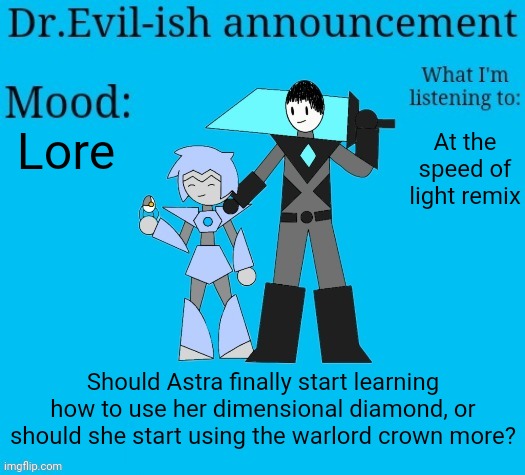 Dr.Evil-ish announcement

Mood:
Lore

What I'm listening to:
At the speed of light remix

Should Astra finally start learning how to use her dimensional diamond, or should she start using the warlord crown more?

imgflip.com